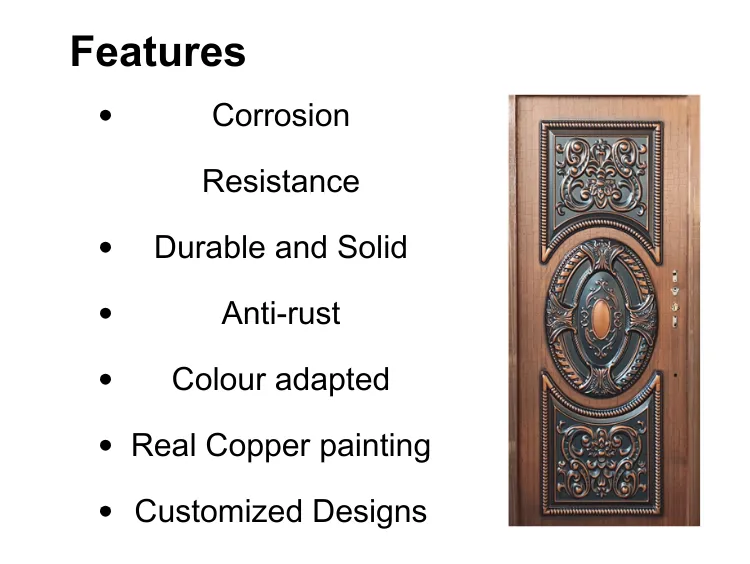 Features

• Corrosion Resistance
• Durable and Solid
• Anti-rust
• Colour adapted
• Real Copper painting
• Customized Designs